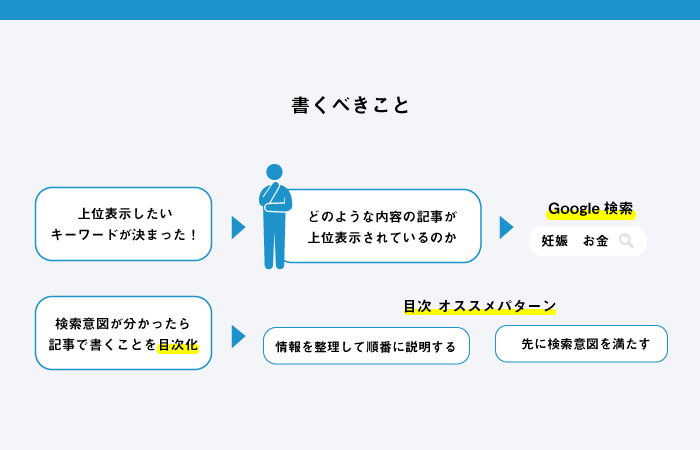 書くべきこと

上位表示したい
キーワードが決まった！

どのような内容の記事が
上位表示されているのか

Google 検索

妊娠　お金

検索意図が分かったら
記事で書くことを目次化

目次 オススメパターン

情報を整理して順番に説明する

先に検索意図を満たす